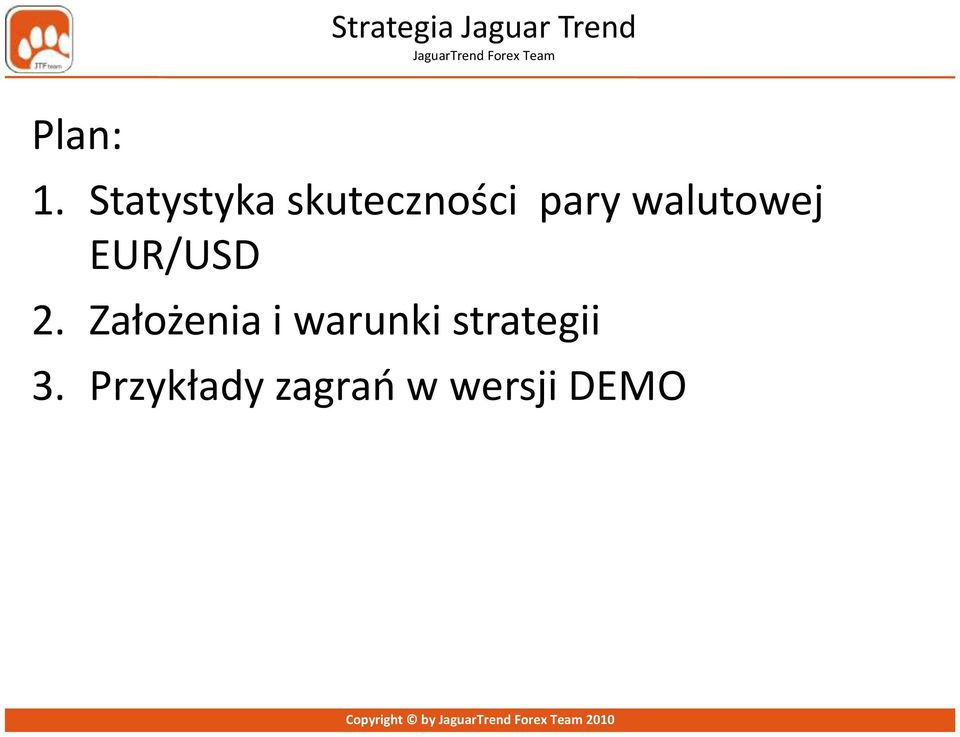 JTF team

Strategia Jaguar Trend
JaguarTrend Forex Team

Plan:
1. Statystyka skuteczności pary walutowej EUR/USD
2. Założenia i warunki strategii
3. Przykłady zagrań w wersji DEMO

Copyright © by JaguarTrend Forex Team 2010